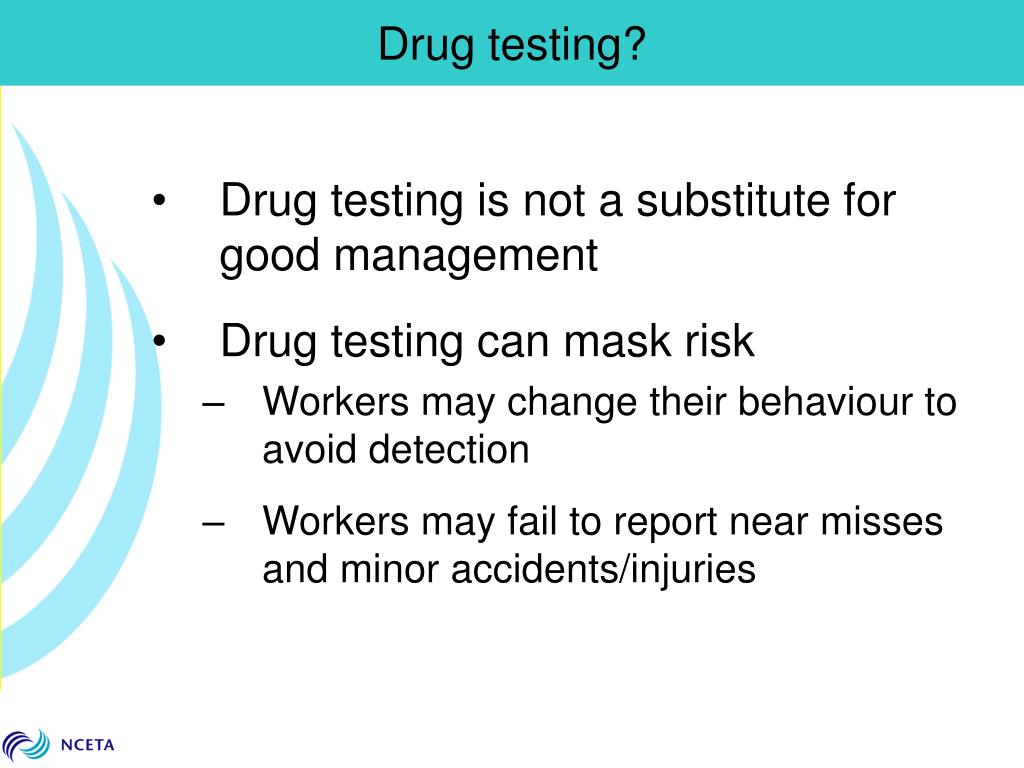 Drug testing?

• Drug testing is not a substitute for good management

• Drug testing can mask risk

– Workers may change their behaviour to avoid detection

– Workers may fail to report near misses and minor accidents/injuries

NCETA